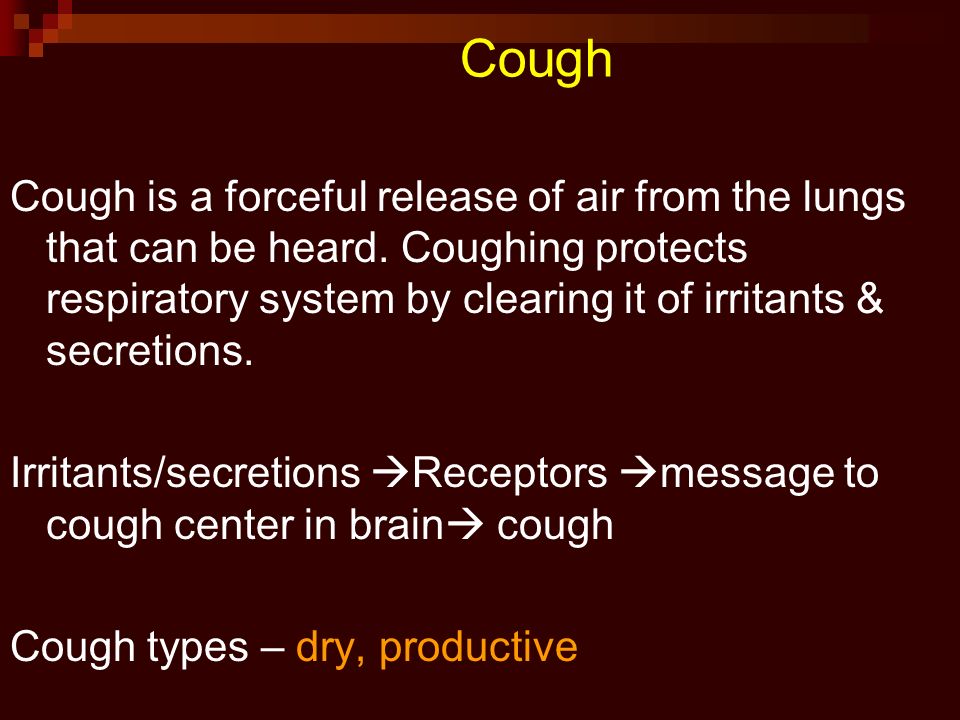 Cough

Cough is a forceful release of air from the lungs that can be heard. Coughing protects respiratory system by clearing it of irritants & secretions.

Irritants/secretions →Receptors →message to cough center in brain→ cough

Cough types – dry, productive